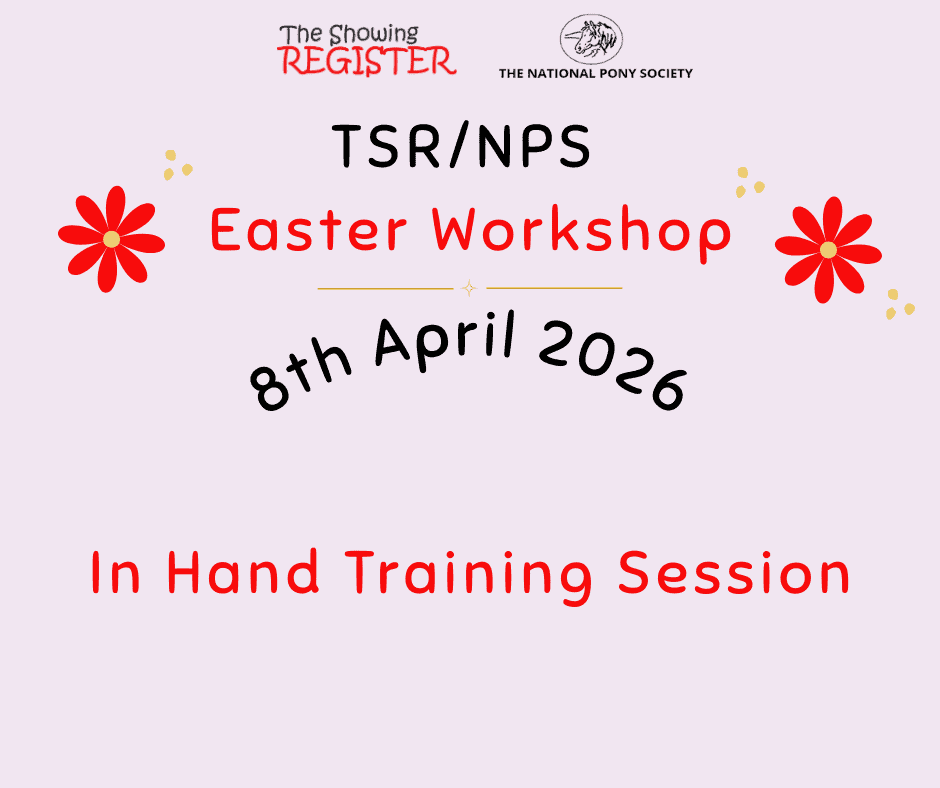 The Showing REGISTER

THE NATIONAL PONY SOCIETY

TSR/NPS

Easter Workshop

8th April 2026

In Hand Training Session